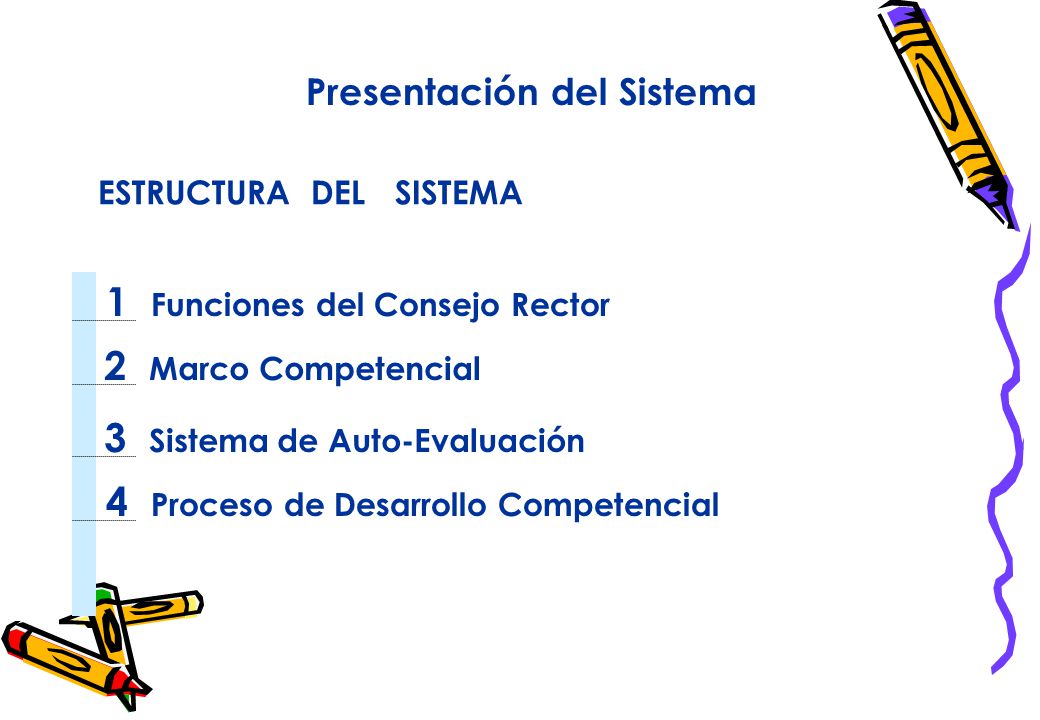 Presentación del Sistema

ESTRUCTURA DEL SISTEMA

1 Funciones del Consejo Rector

2 Marco Competencial

3 Sistema de Auto-Evaluación

4 Proceso de Desarrollo Competencial